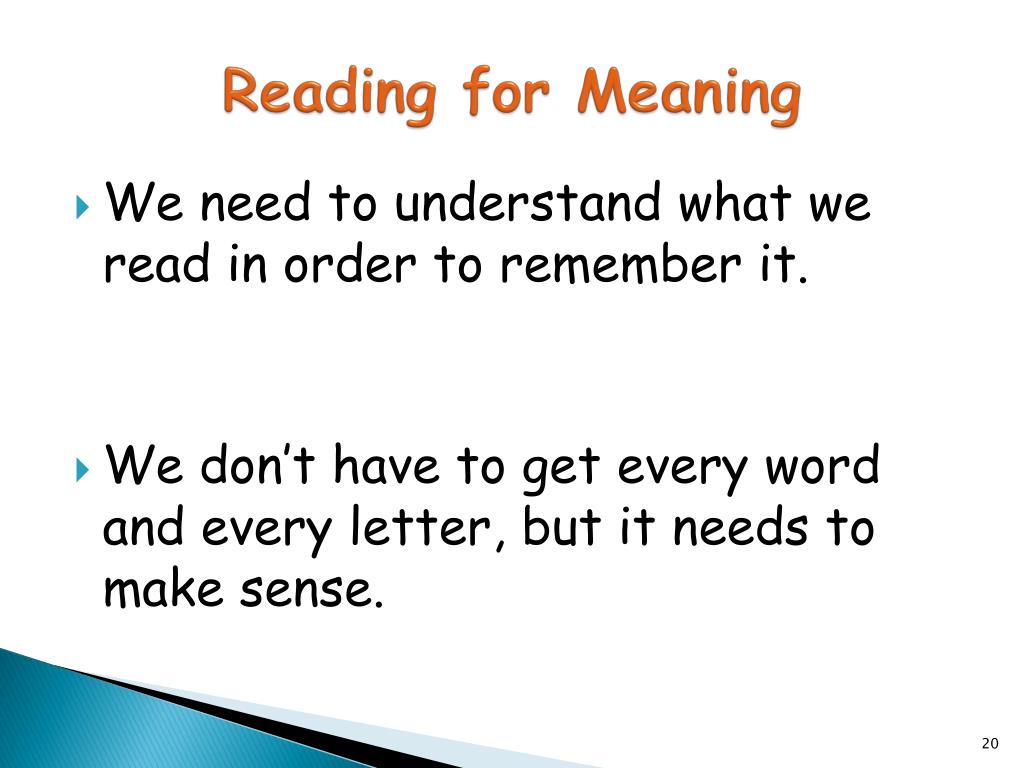 Reading for Meaning

We need to understand what we read in order to remember it.

We don’t have to get every word and every letter, but it needs to make sense.

20